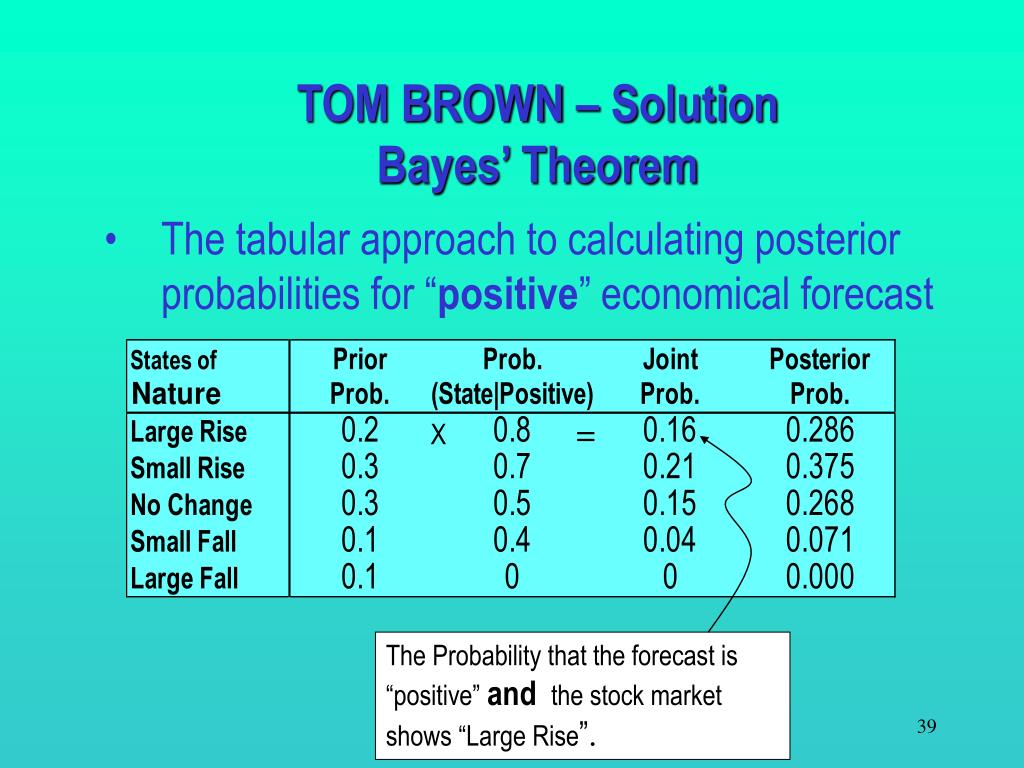 TOM BROWN – Solution
Bayes' Theorem

• The tabular approach to calculating posterior probabilities for "**positive**" economical forecast

| States of Nature | Prior Prob. | | Prob. (State\|Positive) | | Joint Prob. | Posterior Prob. |
|---|---|---|---|---|---|---|
| Large Rise | 0.2 | X | 0.8 | = | 0.16 | 0.286 |
| Small Rise | 0.3 | | 0.7 | | 0.21 | 0.375 |
| No Change | 0.3 | | 0.5 | | 0.15 | 0.268 |
| Small Fall | 0.1 | | 0.4 | | 0.04 | 0.071 |
| Large Fall | 0.1 | | 0 | | 0 | 0.000 |

The Probability that the forecast is "positive" **and** the stock market shows "Large Rise".

39